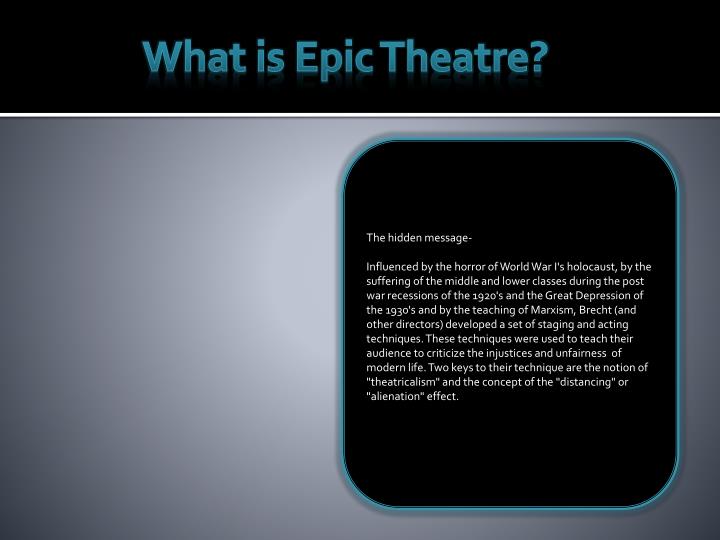 What is Epic Theatre?

The hidden message-

Influenced by the horror of World War I's holocaust, by the suffering of the middle and lower classes during the post war recessions of the 1920's and the Great Depression of the 1930's and by the teaching of Marxism, Brecht (and other directors) developed a set of staging and acting techniques. These techniques were used to teach their audience to criticize the injustices and unfairness of modern life. Two keys to their technique are the notion of "theatricalism" and the concept of the "distancing" or "alienation" effect.